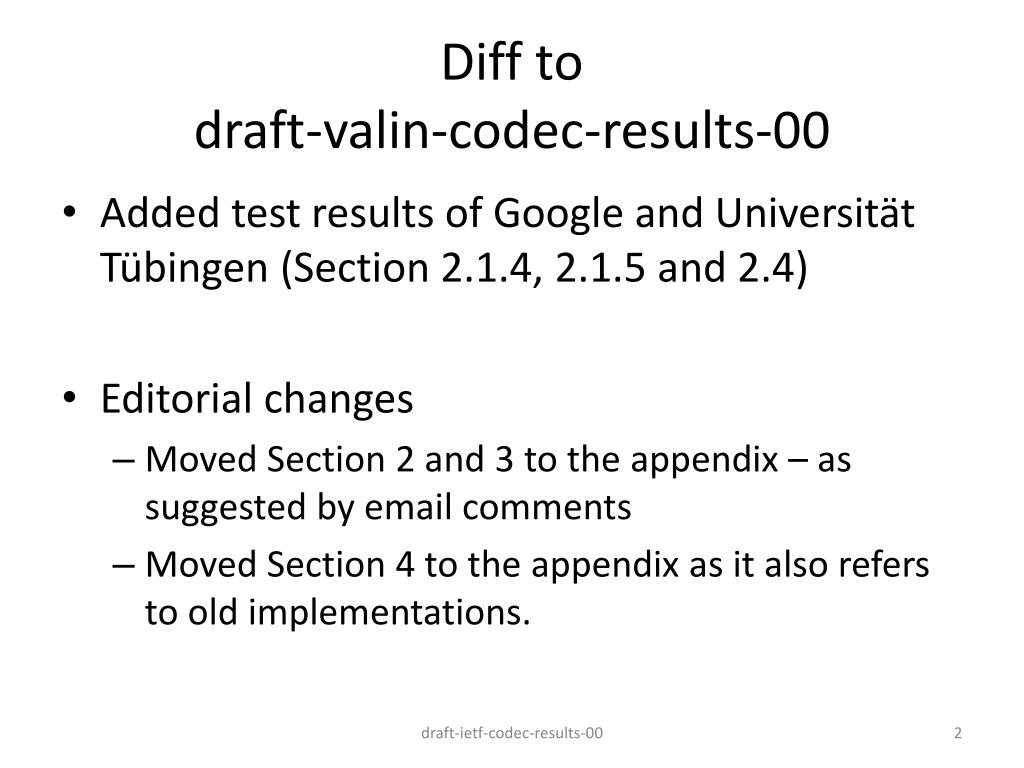 Diff to
draft-valin-codec-results-00

• Added test results of Google and Universität Tübingen (Section 2.1.4, 2.1.5 and 2.4)

• Editorial changes
– Moved Section 2 and 3 to the appendix – as suggested by email comments
– Moved Section 4 to the appendix as it also refers to old implementations.

draft-ietf-codec-results-00

2